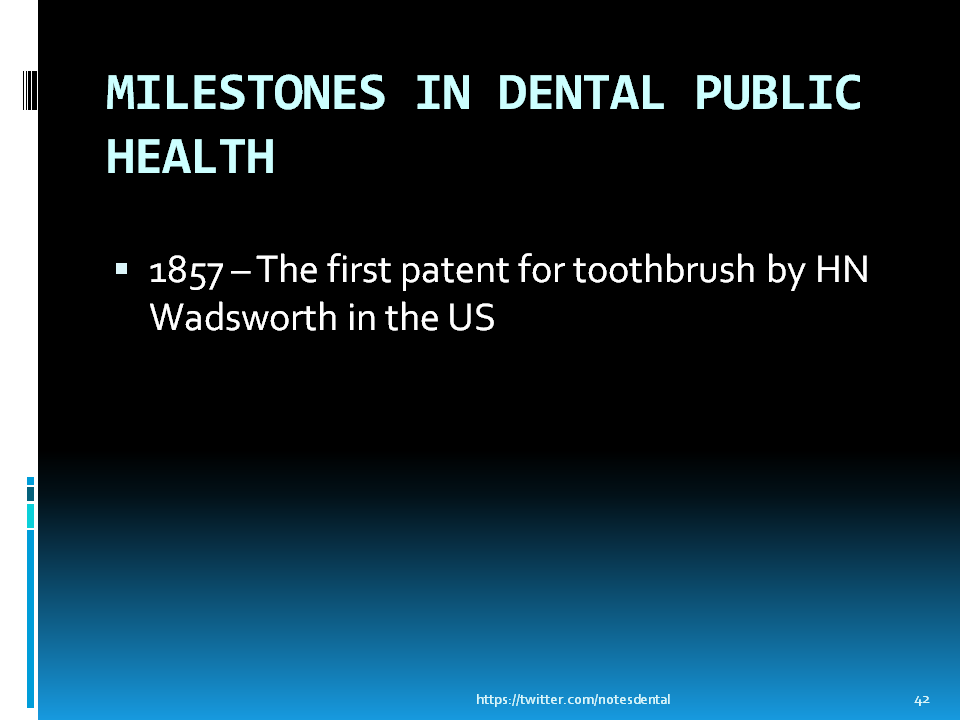 MILESTONES IN DENTAL PUBLIC HEALTH

▪ 1857 – The first patent for toothbrush by HN Wadsworth in the US

https://twitter.com/notesdental

42